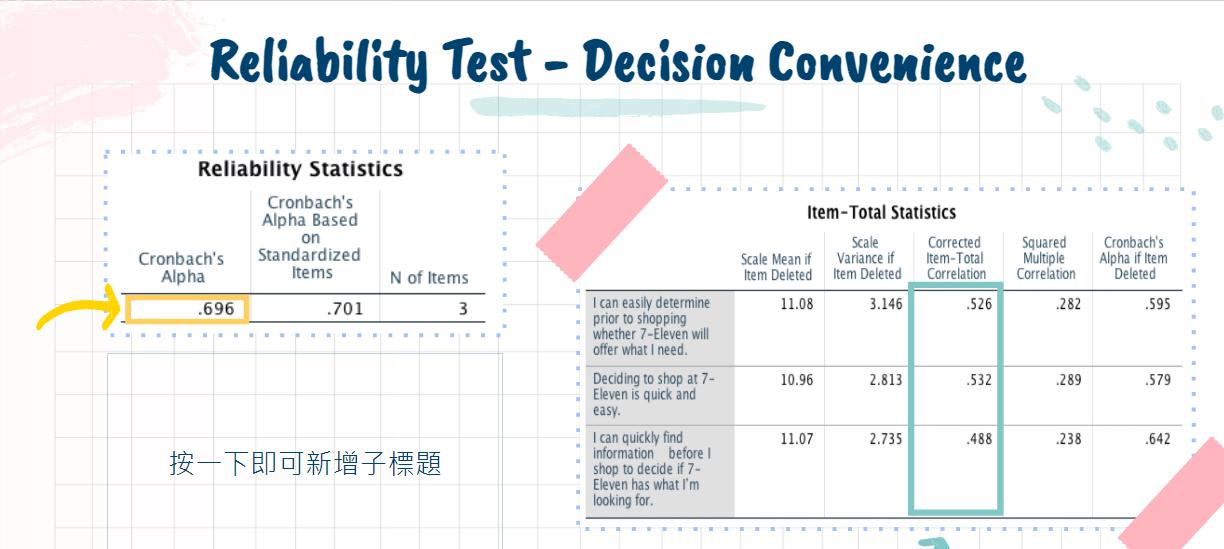 Reliability Test - Decision Convenience

Reliability Statistics

| Cronbach's Alpha | Cronbach's Alpha Based on Standardized Items | N of Items |
|---|---|---|
| .696 | .701 | 3 |

按一下即可新增子標題

Item-Total Statistics

| | Scale Mean if Item Deleted | Scale Variance if Item Deleted | Corrected Item-Total Correlation | Squared Multiple Correlation | Cronbach's Alpha if Item Deleted |
|---|---|---|---|---|---|
| I can easily determine prior to shopping whether 7-Eleven will offer what I need. | 11.08 | 3.146 | .526 | .282 | .595 |
| Deciding to shop at 7-Eleven is quick and easy. | 10.96 | 2.813 | .532 | .289 | .579 |
| I can quickly find information before I shop to decide if 7-Eleven has what I'm looking for. | 11.07 | 2.735 | .488 | .238 | .642 |